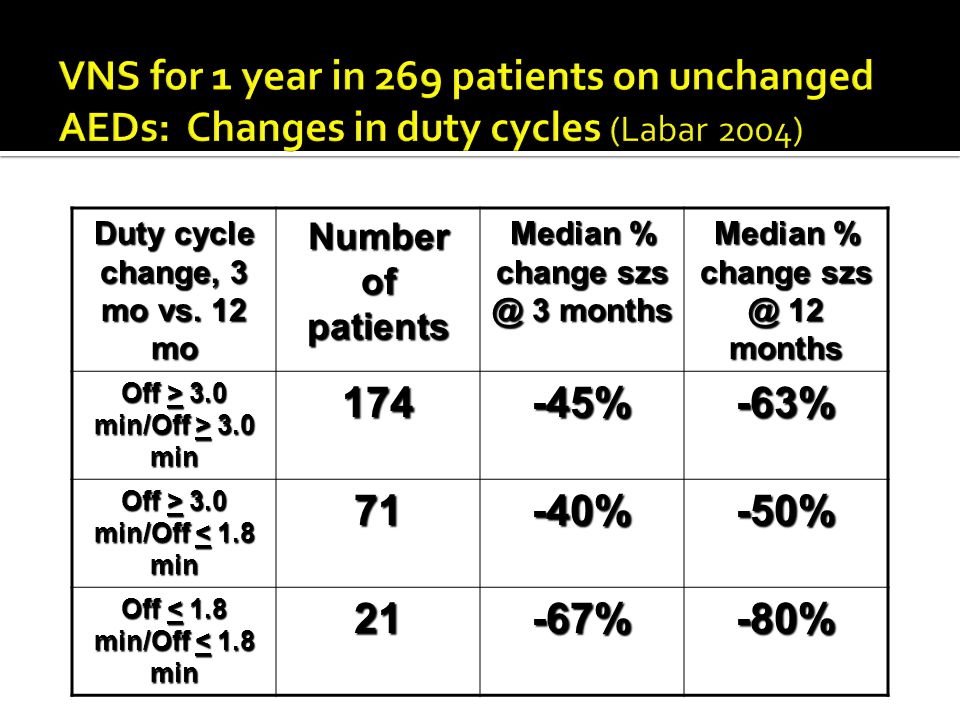 VNS for 1 year in 269 patients on unchanged AEDs: Changes in duty cycles (Labar 2004)

| Duty cycle change, 3 mo vs. 12 mo | Number of patients | Median % change szs @ 3 months | Median % change szs @ 12 months |
|---|---|---|---|
| Off $\geq$ 3.0 min/Off $\geq$ 3.0 min | 174 | -45% | -63% |
| Off $\geq$ 3.0 min/Off $\leq$ 1.8 min | 71 | -40% | -50% |
| Off $\leq$ 1.8 min/Off $\leq$ 1.8 min | 21 | -67% | -80% |